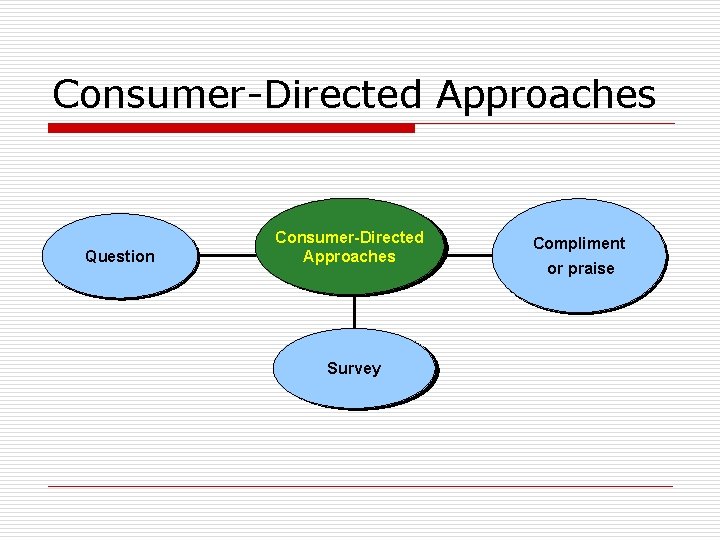 Consumer-Directed Approaches

Question

Consumer-Directed Approaches

Compliment or praise

Survey